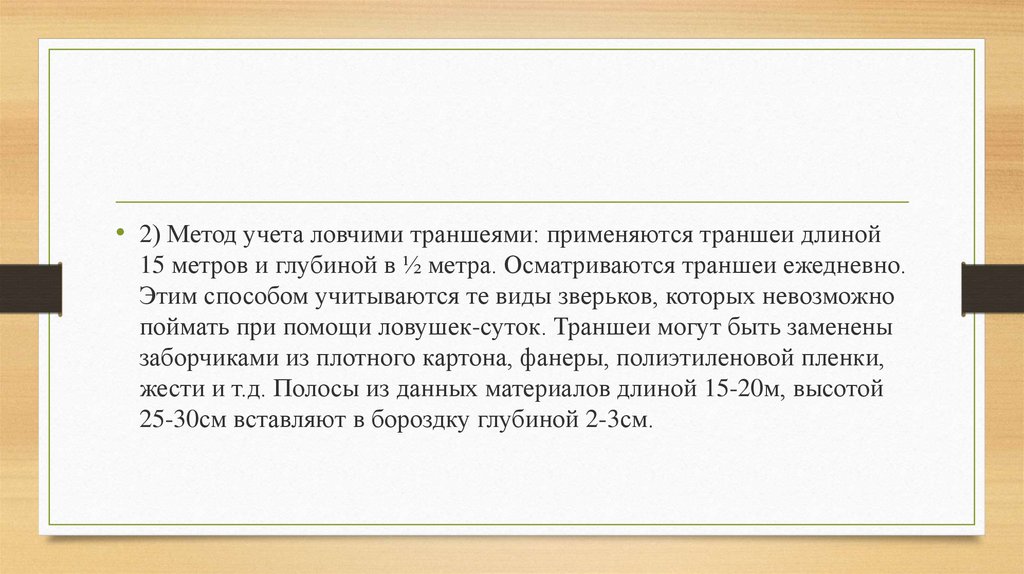 • 2) Метод учета ловчими траншеями: применяются траншеи длиной 15 метров и глубиной в ½ метра. Осматриваются траншеи ежедневно. Этим способом учитываются те виды зверьков, которых невозможно поймать при помощи ловушек-суток. Траншеи могут быть заменены заборчиками из плотного картона, фанеры, полиэтиленовой пленки, жести и т.д. Полосы из данных материалов длиной 15-20м, высотой 25-30см вставляют в бороздку глубиной 2-3см.